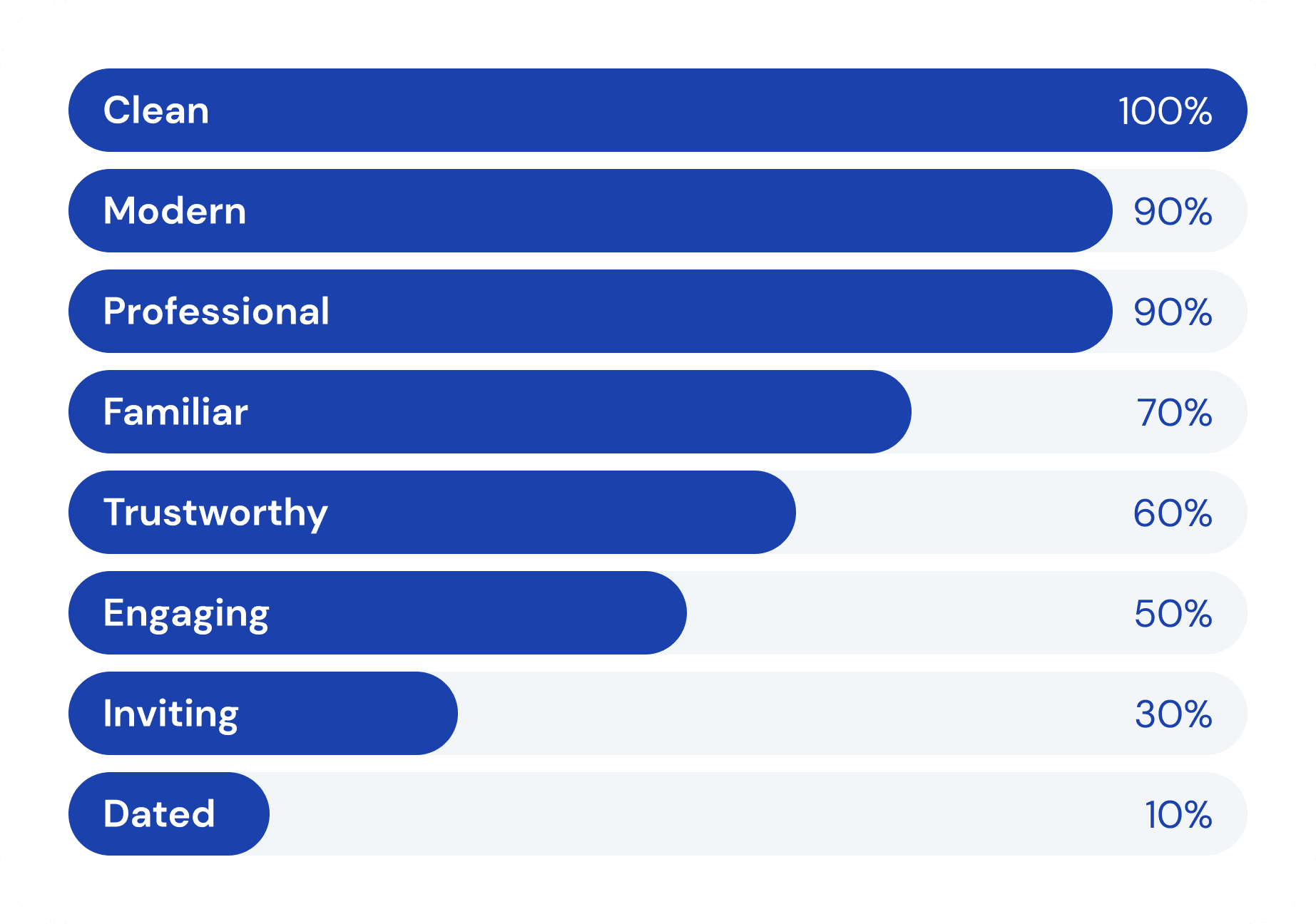 Clean 100%

Modern 90%

Professional 90%

Familiar 70%

Trustworthy 60%

Engaging 50%

Inviting 30%

Dated 10%